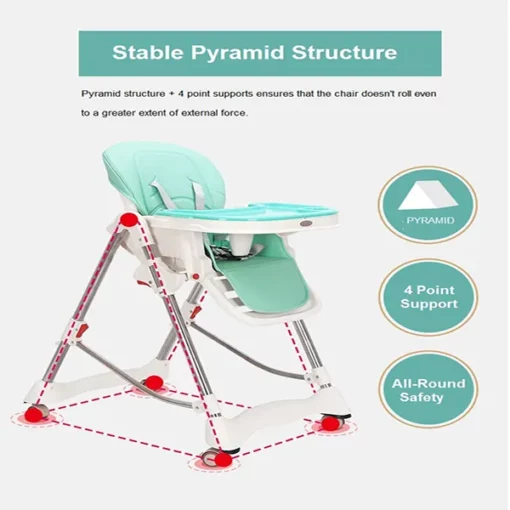 Stable Pyramid Structure

Pyramid structure + 4 point supports ensures that the chair doesn't roll even to a greater extent of external force.

PYRAMID

4 Point Support

All-Round Safety